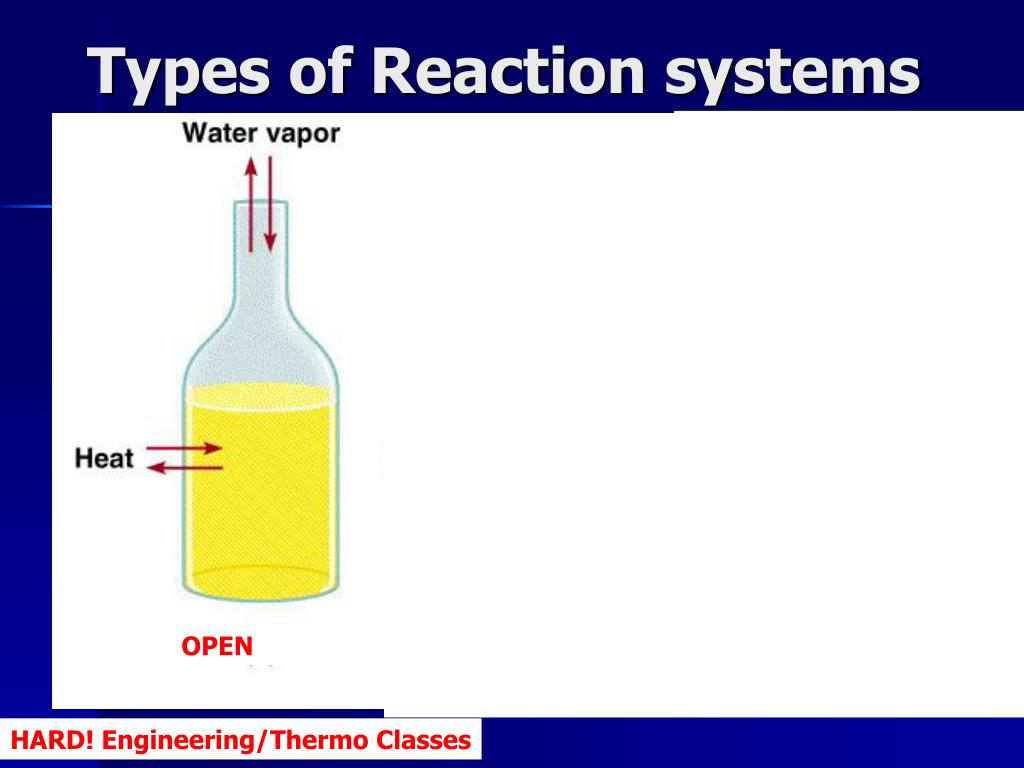 Types of Reaction systems

Water vapor

Heat

OPEN

HARD! Engineering/Thermo Classes